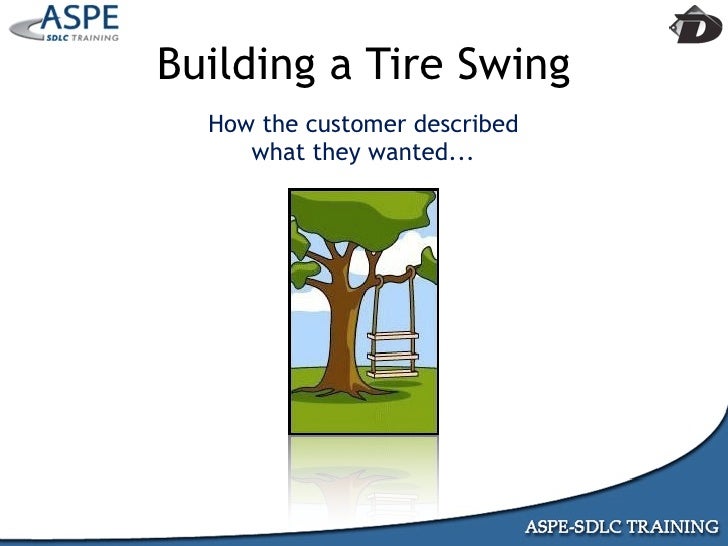 ASPE
SDLC TRAINING

D

Building a Tire Swing

How the customer described what they wanted...

ASPE-SDLC TRAINING